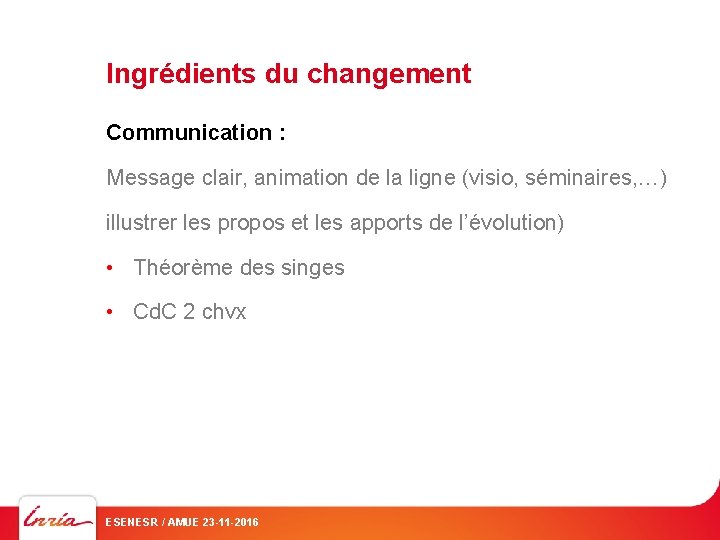 Ingrédients du changement

Communication :

Message clair, animation de la ligne (visio, séminaires,…)

illustrer les propos et les apports de l'évolution)

• Théorème des singes

• CdC 2 chvx

Inria

ESENESR / AMUE 23-11-2016